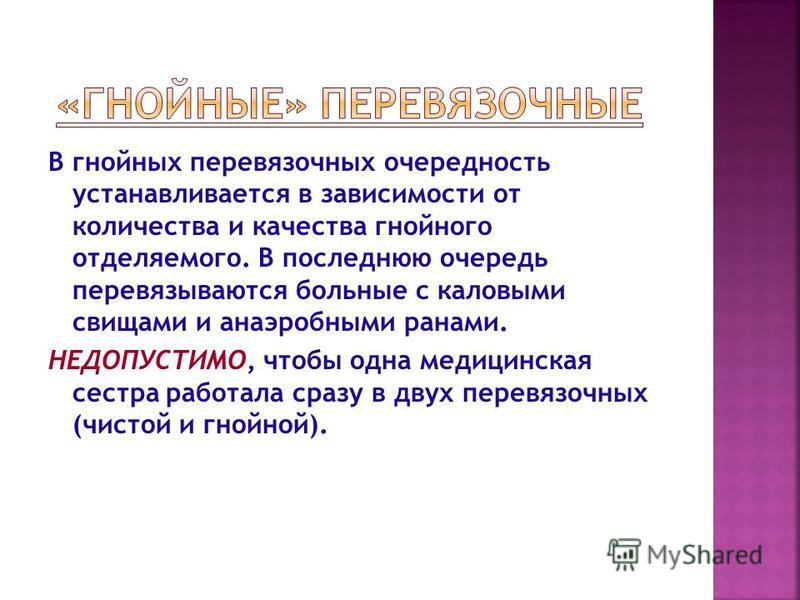 «ГНОЙНЫЕ» ПЕРЕВЯЗОЧНЫЕ

В гнойных перевязочных очередность устанавливается в зависимости от количества и качества гнойного отделяемого. В последнюю очередь перевязываются больные с каловыми свищами и анаэробными ранами.

НЕДОПУСТИМО, чтобы одна медицинская сестра работала сразу в двух перевязочных (чистой и гнойной).

MyShared